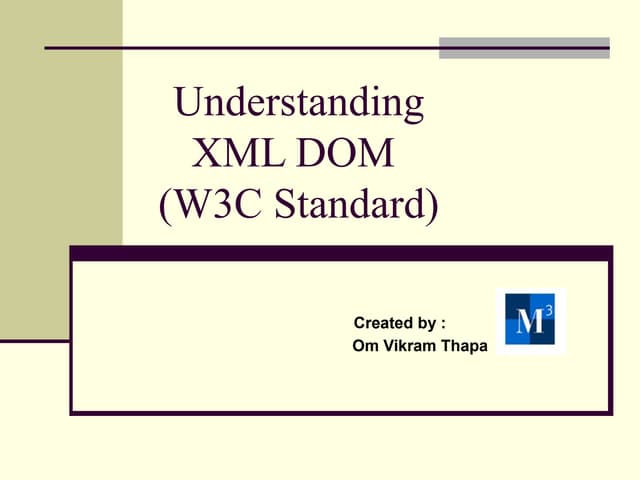 Understanding XML DOM (W3C Standard)

Created by :
Om Vikram Thapa

$M^3$